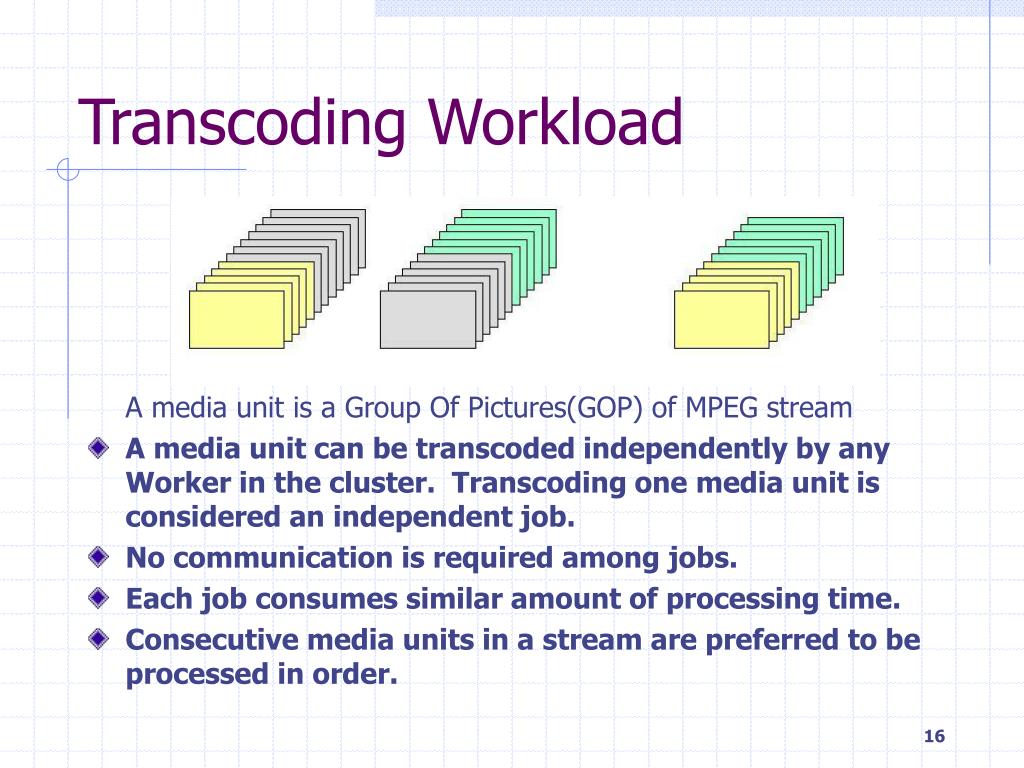 Transcoding Workload

A media unit is a Group Of Pictures(GOP) of MPEG stream

A media unit can be transcoded independently by any Worker in the cluster. Transcoding one media unit is considered an independent job.

No communication is required among jobs.

Each job consumes similar amount of processing time.

Consecutive media units in a stream are preferred to be processed in order.

16